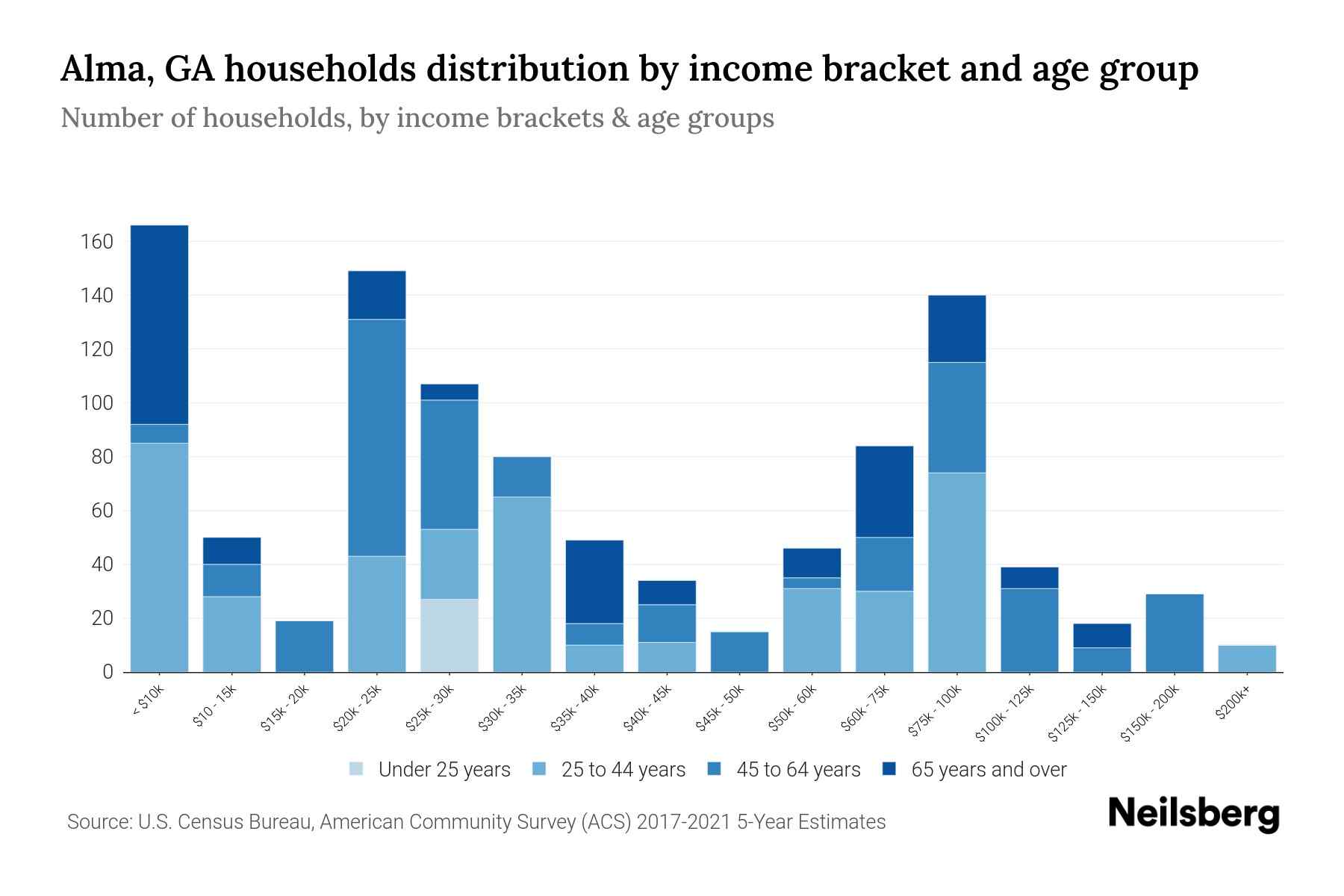 Alma, GA households distribution by income bracket and age group

Number of households, by income brackets & age groups

160
140
120
100
80
60
40
20
0

< $10k
$10 - 15k
$15k - 20k
$20k - 25k
$25k - 30k
$30k - 35k
$35k - 40k
$40k - 45k
$45k - 50k
$50k - 60k
$60k - 75k
$75k - 100k
$100k - 125k
$125k - 150k
$150k - 200k
$200k+

Under 25 years
25 to 44 years
45 to 64 years
65 years and over

Source: U.S. Census Bureau, American Community Survey (ACS) 2017-2021 5-Year Estimates

Neilsberg